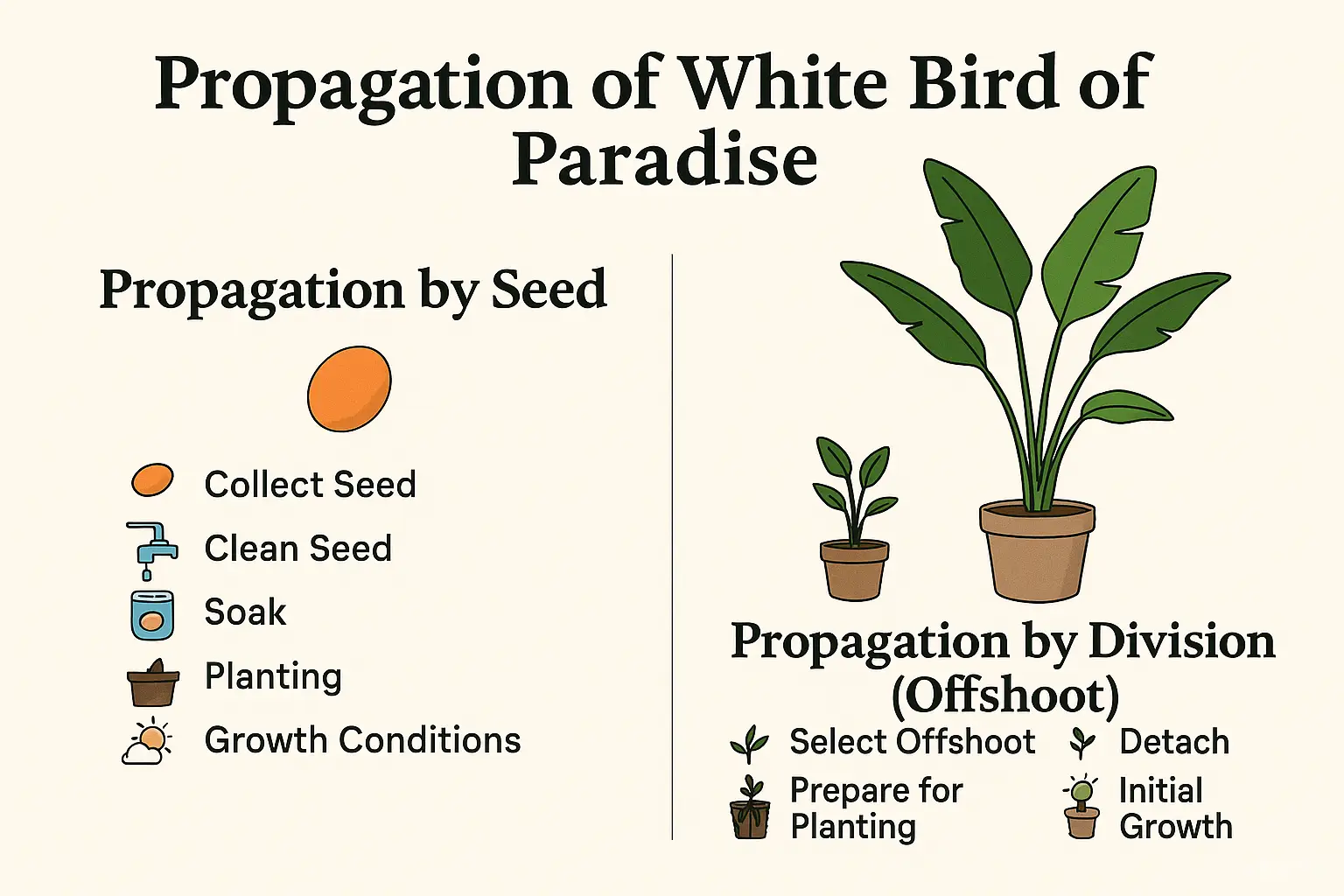 Propagation of White Bird of Paradise

Propagation by Seed

Collect Seed
Clean Seed
Soak
Planting
Growth Conditions

Propagation by Division (Offshoot)

Select Offshoot
Detach
Prepare for Planting
Initial Growth